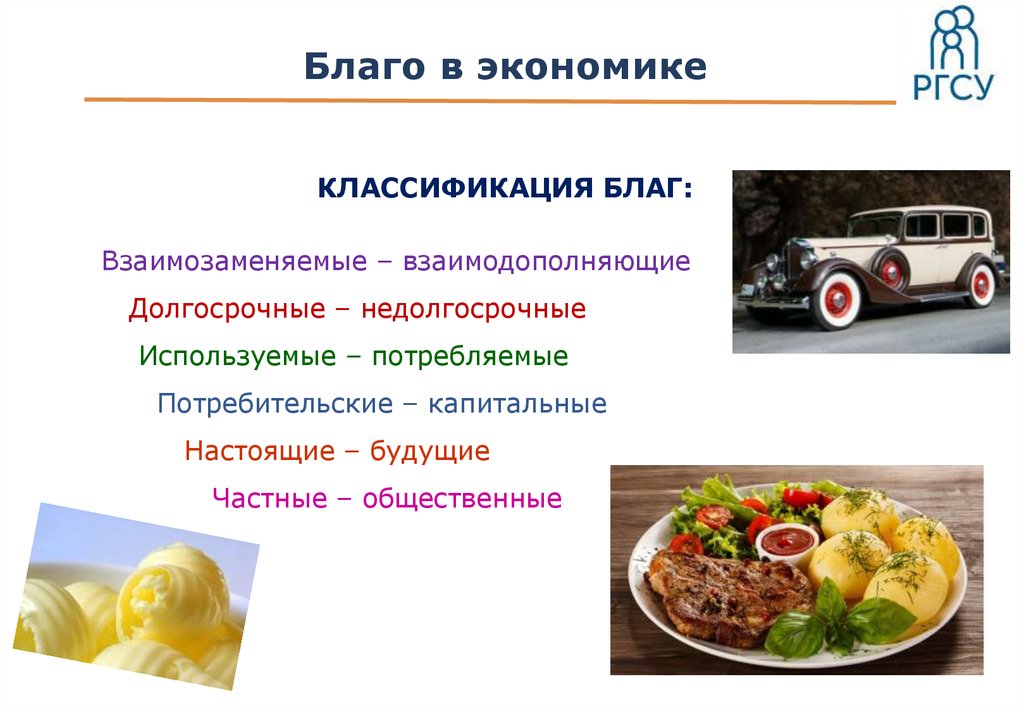 Благо в экономике

РГСУ

КЛАССИФИКАЦИЯ БЛАГ:

Взаимозаменяемые – взаимодополняющие

Долгосрочные – недолгосрочные

Используемые – потребляемые

Потребительские – капитальные

Настоящие – будущие

Частные – общественные